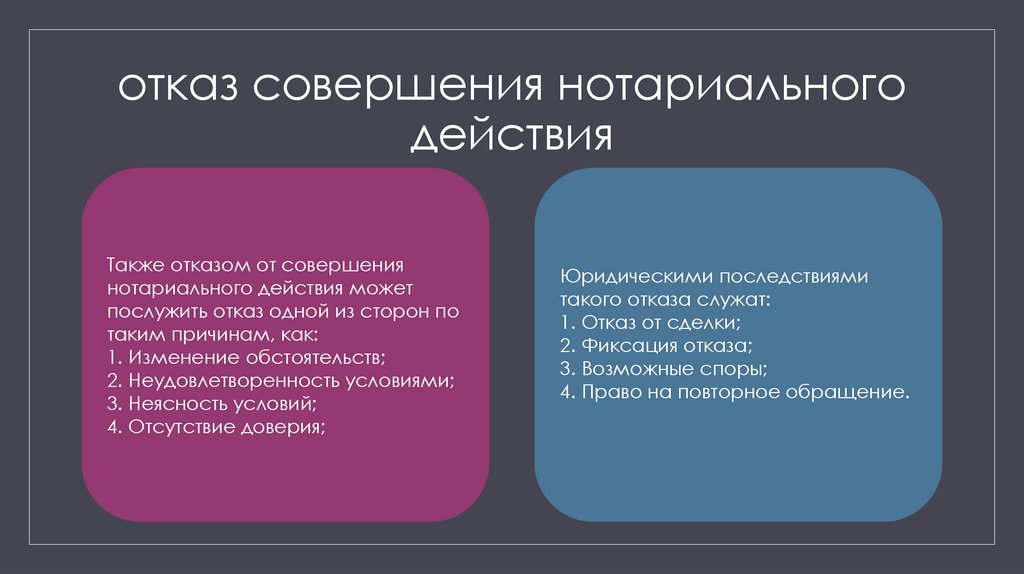 отказ совершения нотариального действия

Также отказом от совершения нотариального действия может послужить отказ одной из сторон по таким причинам, как:
1. Изменение обстоятельств;
2. Неудовлетворенность условиями;
3. Неясность условий;
4. Отсутствие доверия;

Юридическими последствиями такого отказа служат:
1. Отказ от сделки;
2. Фиксация отказа;
3. Возможные споры;
4. Право на повторное обращение.